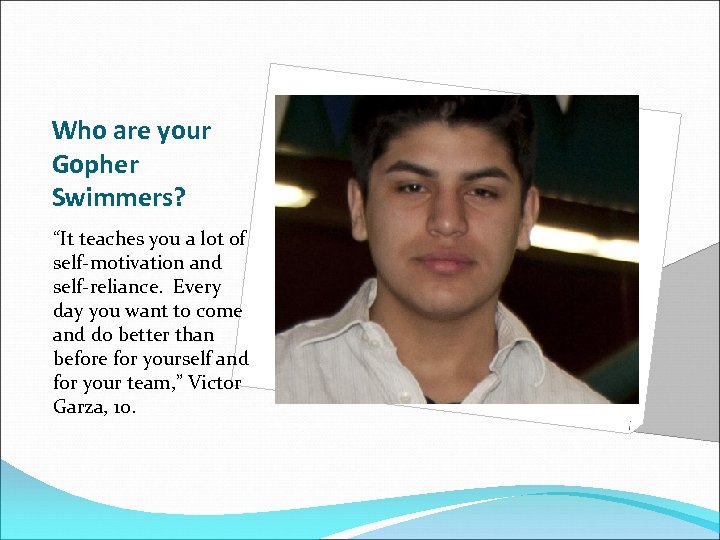 Who are your Gopher Swimmers?

“It teaches you a lot of self-motivation and self-reliance. Every day you want to come and do better than before for yourself and for your team,” Victor Garza, 10.